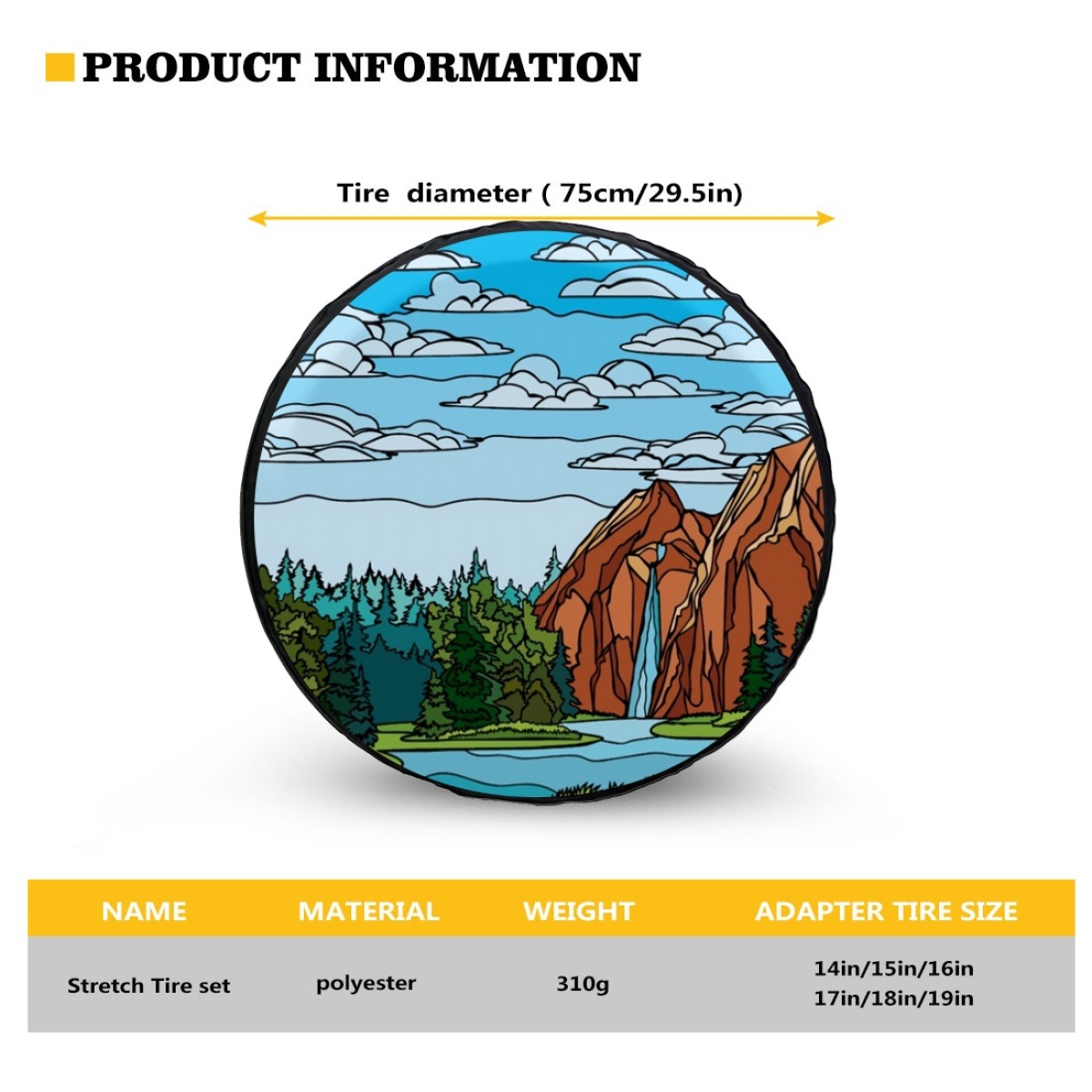 PRODUCT INFORMATION

Tire diameter ( 75cm/29.5in)

| NAME | MATERIAL | WEIGHT | ADAPTER TIRE SIZE |
|---|---|---|---|
| Stretch Tire set | polyester | 310g | 14in/15in/16in 17in/18in/19in |